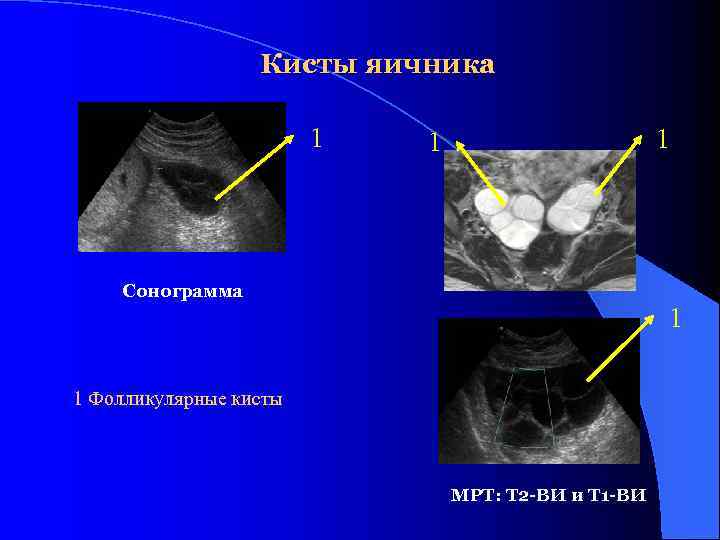 Кисты яичника

1

1

1

Сонограмма

1

1 Фолликулярные кисты

МРТ: Т2-ВИ и Т1-ВИ